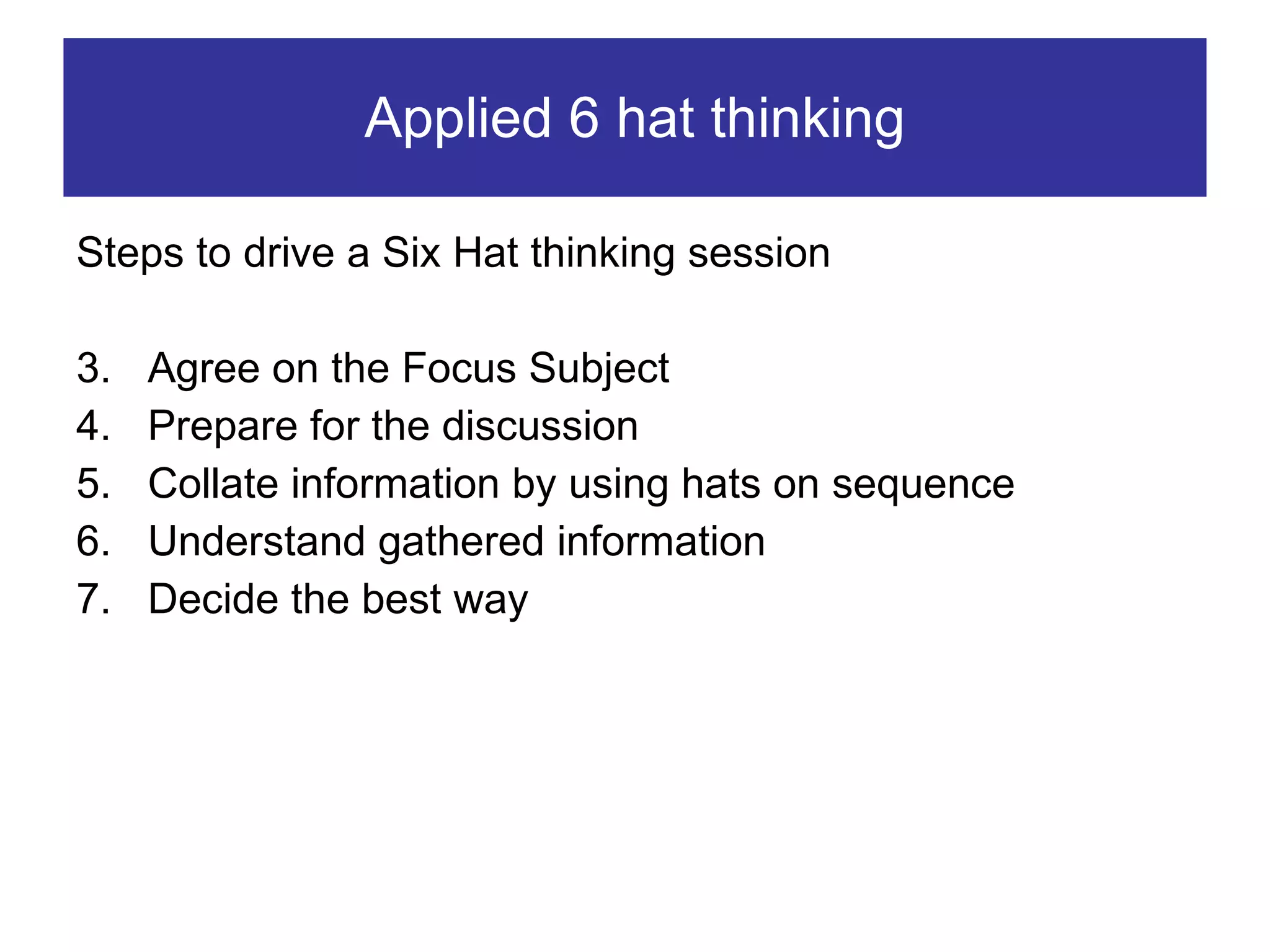 Applied 6 hat thinking

Steps to drive a Six Hat thinking session

3. Agree on the Focus Subject
4. Prepare for the discussion
5. Collate information by using hats on sequence
6. Understand gathered information
7. Decide the best way